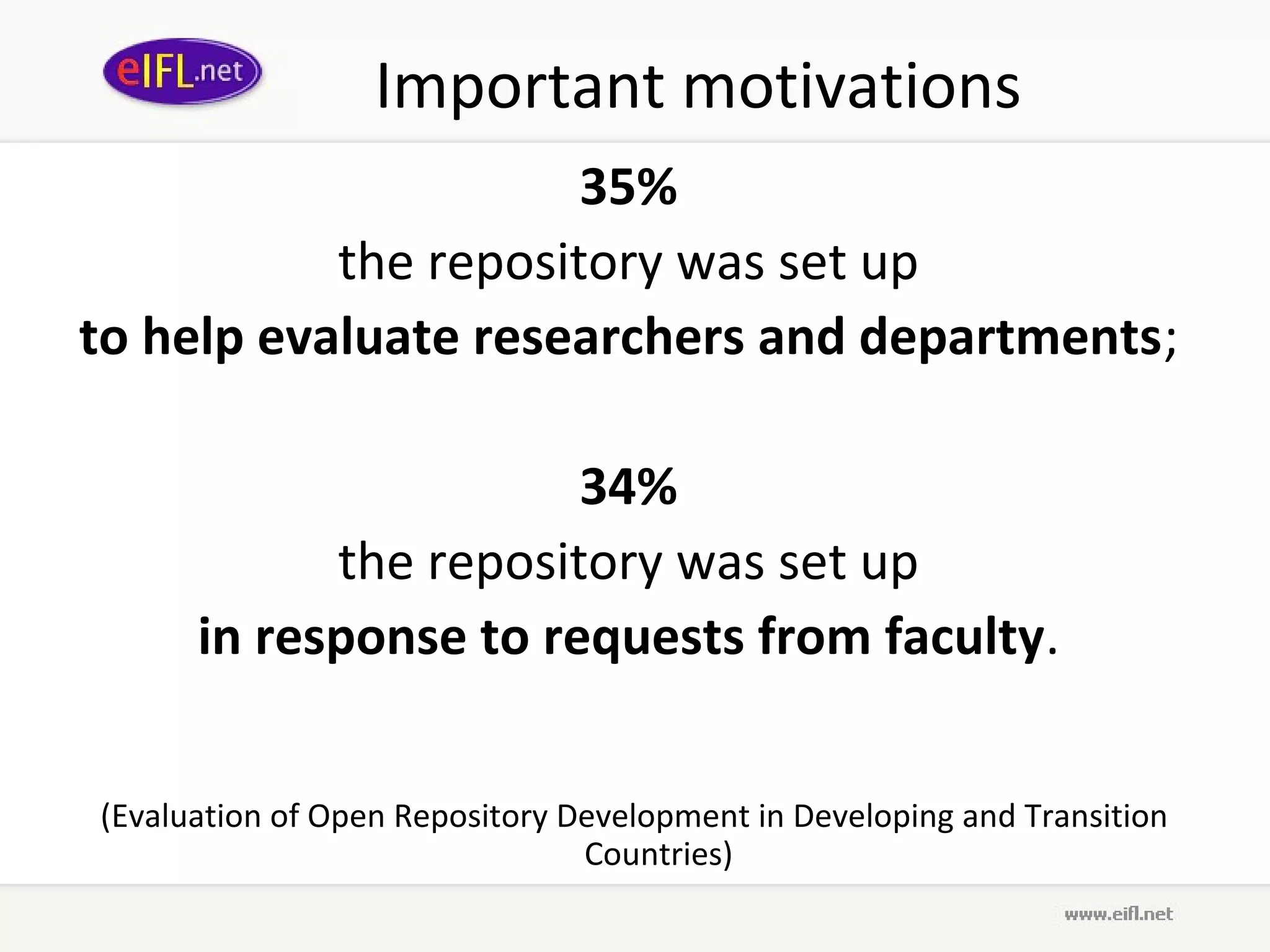 eIFL.net

Important motivations

35%

the repository was set up

to help evaluate researchers and departments;

34%

the repository was set up

in response to requests from faculty.

(Evaluation of Open Repository Development in Developing and Transition Countries)

www.eifl.net